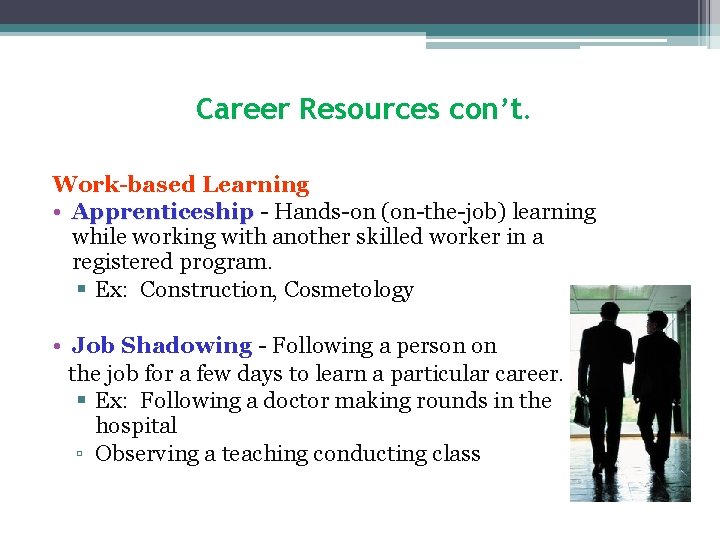 Career Resources con't.

Work-based Learning

• Apprenticeship - Hands-on (on-the-job) learning while working with another skilled worker in a registered program.

▪ Ex: Construction, Cosmetology

• Job Shadowing - Following a person on the job for a few days to learn a particular career.

▪ Ex: Following a doctor making rounds in the hospital

▫ Observing a teaching conducting class